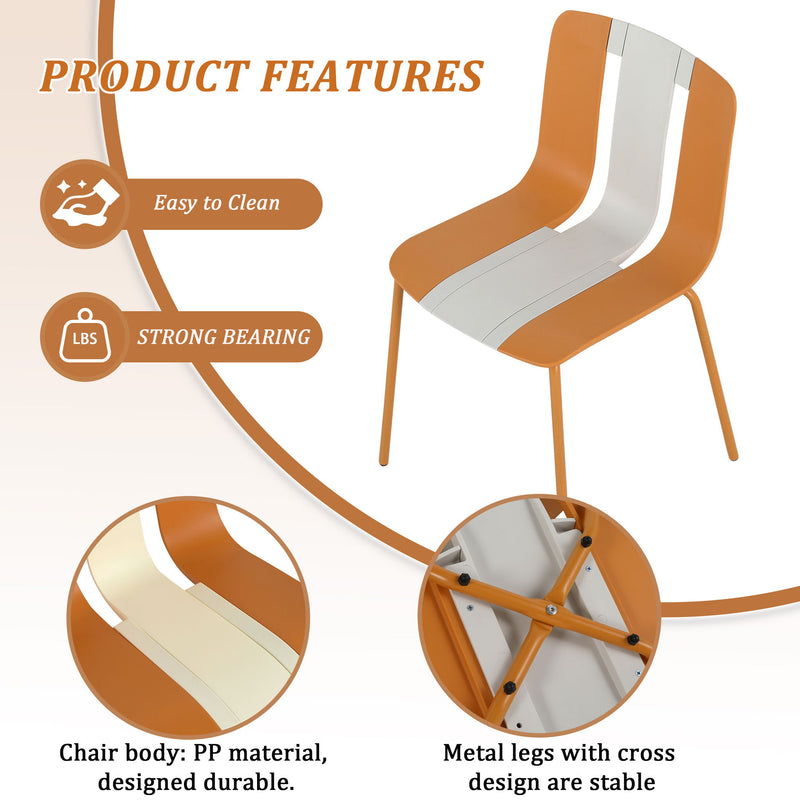 PRODUCT FEATURES

Easy to Clean

LBS

STRONG BEARING

Chair body: PP material, designed durable.

Metal legs with cross design are stable